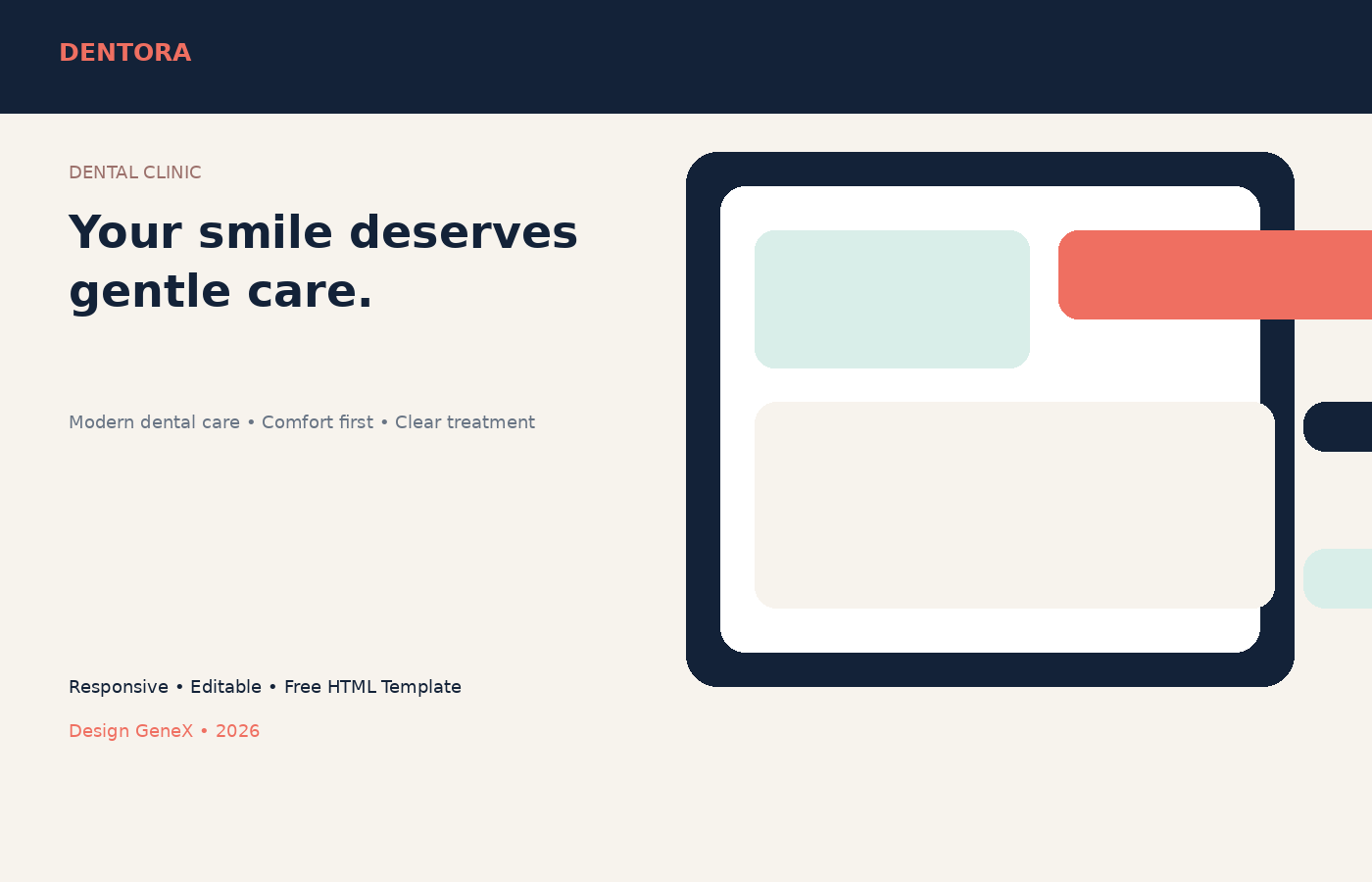 DENTORA

DENTAL CLINIC

Your smile deserves gentle care.

Modern dental care • Comfort first • Clear treatment

Responsive • Editable • Free HTML Template

Design GeneX • 2026